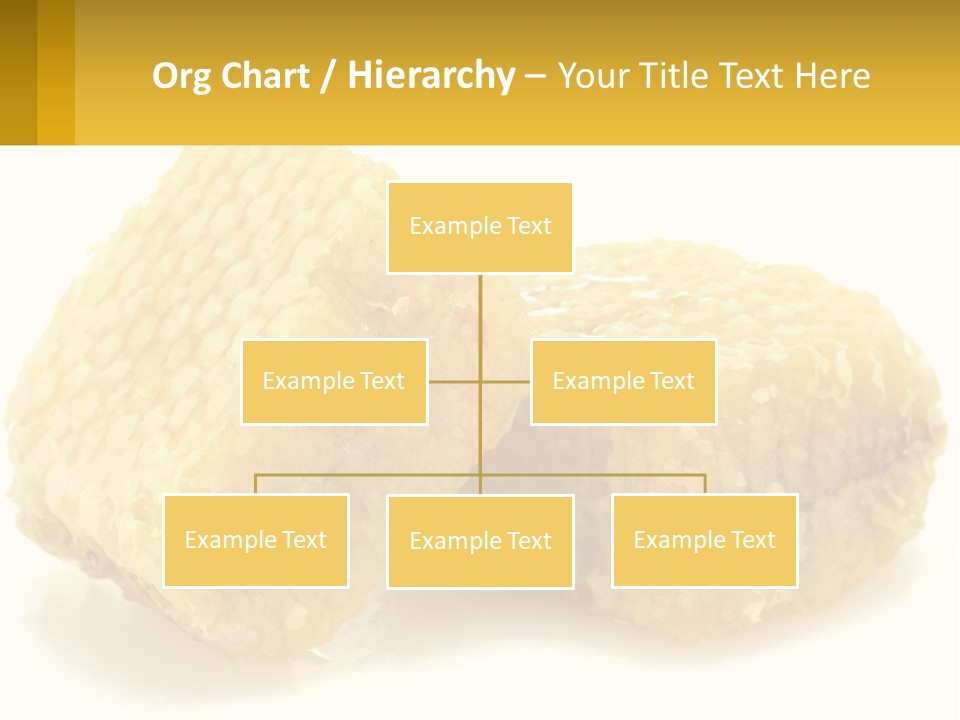 Org Chart / Hierarchy – Your Title Text Here

Example Text

Example Text

Example Text

Example Text

Example Text

Example Text